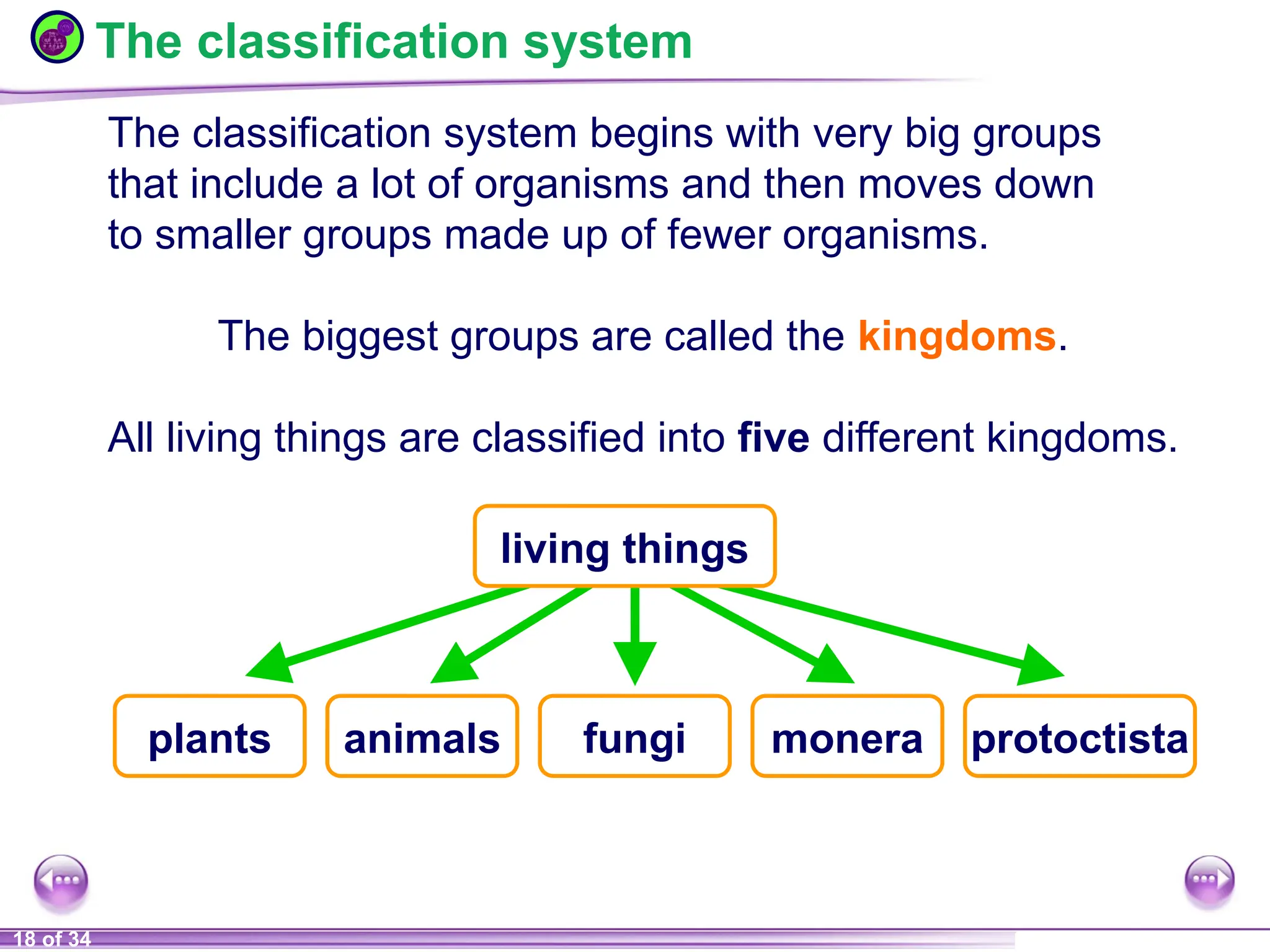 The classification system

The classification system begins with very big groups that include a lot of organisms and then moves down to smaller groups made up of fewer organisms.

The biggest groups are called the kingdoms.

All living things are classified into five different kingdoms.

living things

plants

animals

fungi

monera

protoctista

18 of 34